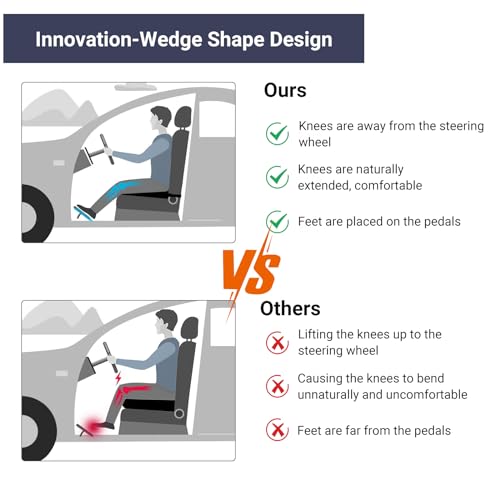 Innovation-Wedge Shape Design

Ours

Knees are away from the steering wheel

Knees are naturally extended, comfortable

Feet are placed on the pedals

VS

Others

Lifting the knees up to the steering wheel

Causing the knees to bend unnaturally and uncomfortable

Feet are far from the pedals